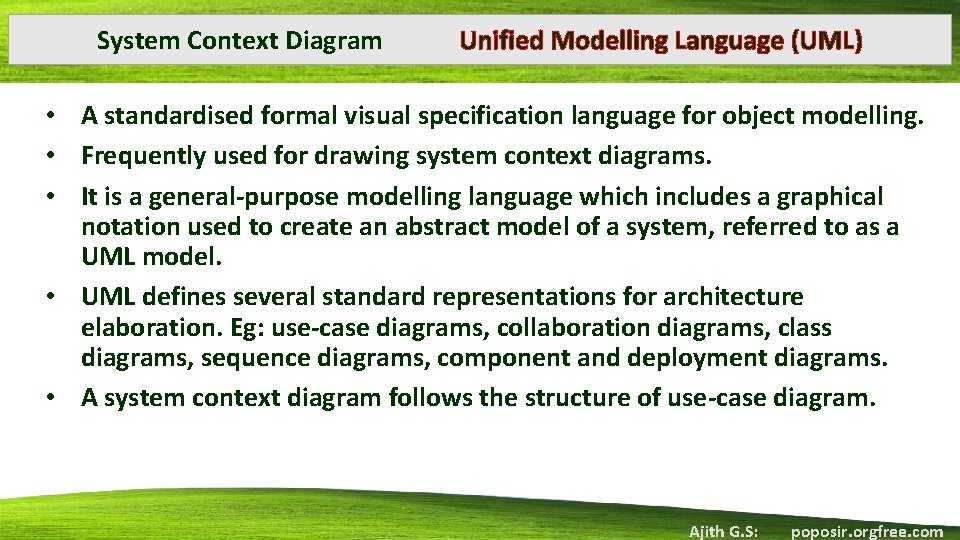 System Context Diagram    Unified Modelling Language (UML)

• A standardised formal visual specification language for object modelling.
• Frequently used for drawing system context diagrams.
• It is a general-purpose modelling language which includes a graphical notation used to create an abstract model of a system, referred to as a UML model.
• UML defines several standard representations for architecture elaboration. Eg: use-case diagrams, collaboration diagrams, class diagrams, sequence diagrams, component and deployment diagrams.
• A system context diagram follows the structure of use-case diagram.

Ajith G.S:    poposir.orgfree.com